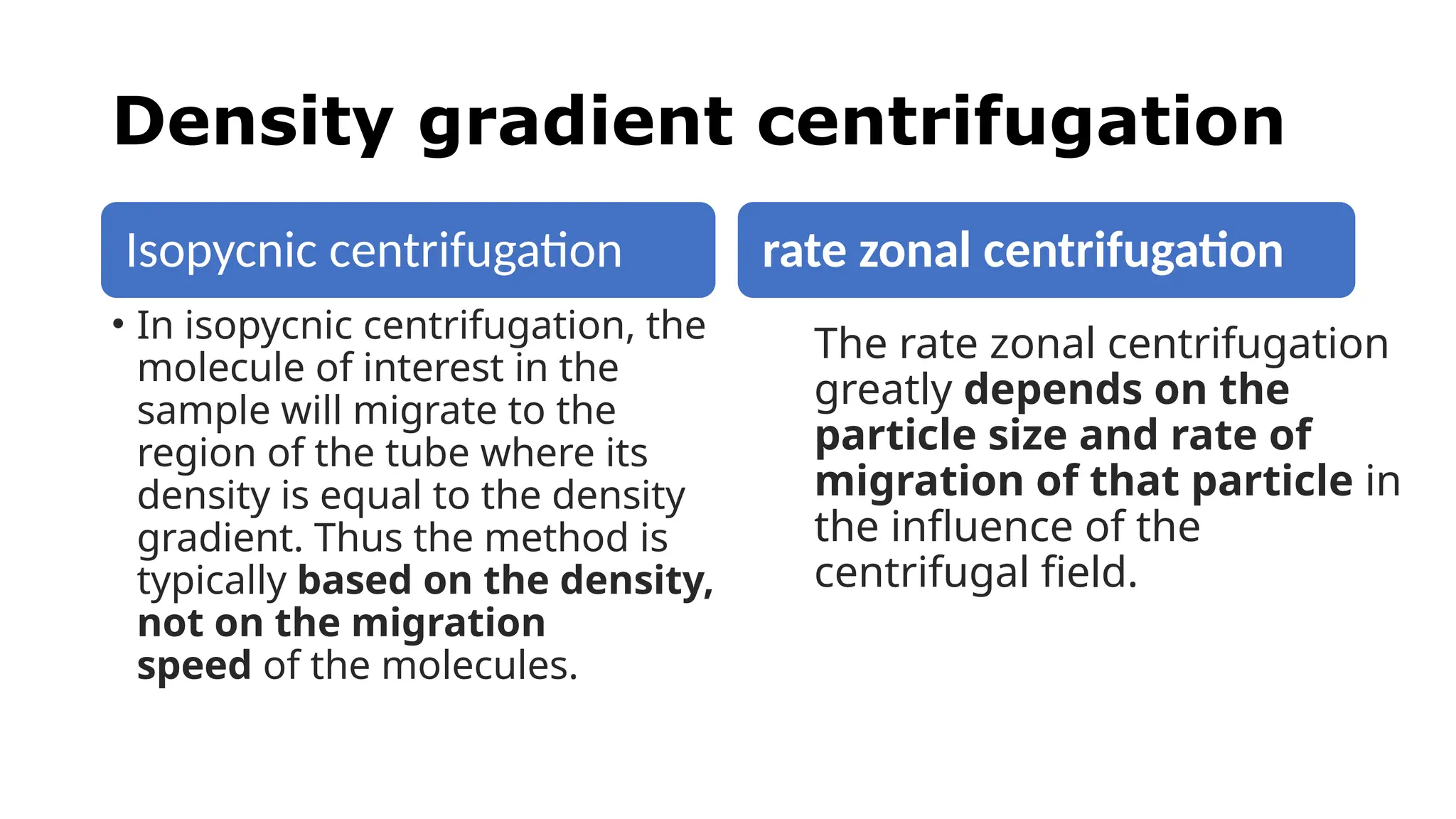 Density gradient centrifugation

Isopycnic centrifugation

• In isopycnic centrifugation, the molecule of interest in the sample will migrate to the region of the tube where its density is equal to the density gradient. Thus the method is typically based on the density, not on the migration speed of the molecules.

rate zonal centrifugation

The rate zonal centrifugation greatly depends on the particle size and rate of migration of that particle in the influence of the centrifugal field.